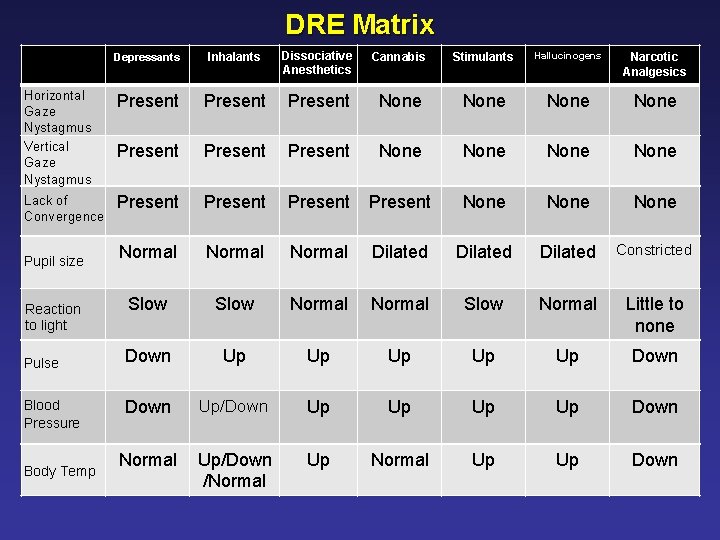 DRE Matrix

| | Depressants | Inhalants | Dissociative Anesthetics | Cannabis | Stimulants | Hallucinogens | Narcotic Analgesics |
|---|---|---|---|---|---|---|---|
| Horizontal Gaze Nystagmus | Present | Present | Present | None | None | None | None |
| Vertical Gaze Nystagmus | Present | Present | Present | None | None | None | None |
| Lack of Convergence | Present | Present | Present | Present | None | None | None |
| Pupil size | Normal | Normal | Normal | Dilated | Dilated | Dilated | Constricted |
| Reaction to light | Slow | Slow | Normal | Normal | Slow | Normal | Little to none |
| Pulse | Down | Up | Up | Up | Up | Up | Down |
| Blood Pressure | Down | Up/Down | Up | Up | Up | Up | Down |
| Body Temp | Normal | Up/Down /Normal | Up | Normal | Up | Up | Down |